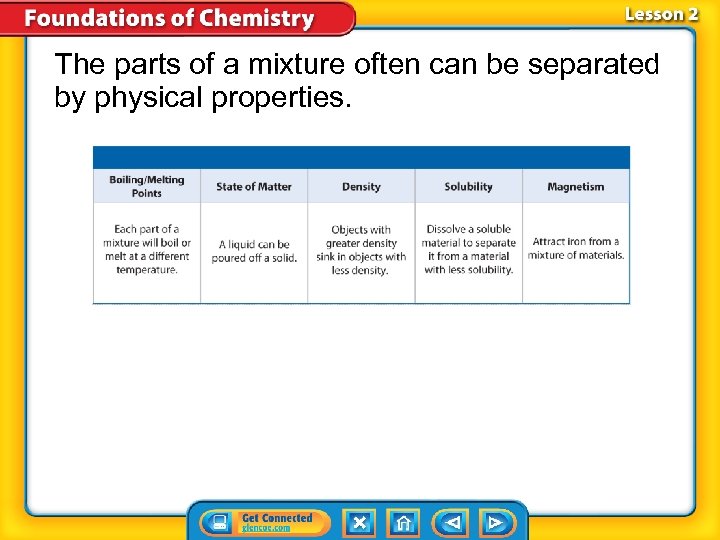 Foundations of Chemistry

Lesson 2

The parts of a mixture often can be separated by physical properties.

| Boiling/Melting Points | State of Matter | Density | Solubility | Magnetism |
|---|---|---|---|---|
| Each part of a mixture will boil or melt at a different temperature. | A liquid can be poured off a solid. | Objects with greater density sink in objects with less density. | Dissolve a soluble material to separate it from a material with less solubility. | Attract iron from a mixture of materials. |

Get Connected
glencoe.com